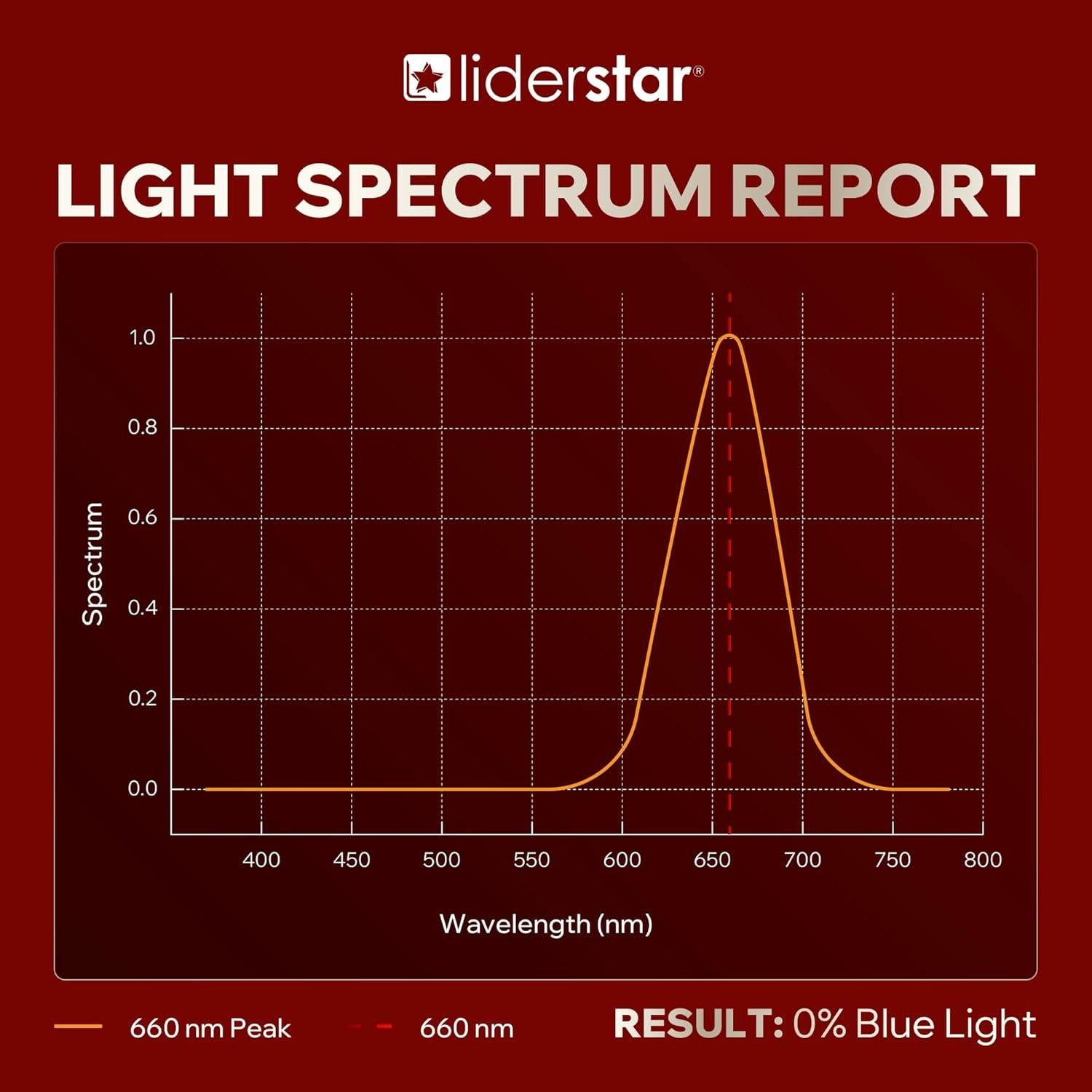 liderstar®

LIGHT SPECTRUM REPORT

Spectrum

1.0
0.8
0.6
0.4
0.2
0.0

400 450 500 550 600 650 700 750 800

Wavelength (nm)

660 nm Peak
660 nm

RESULT: 0% Blue Light